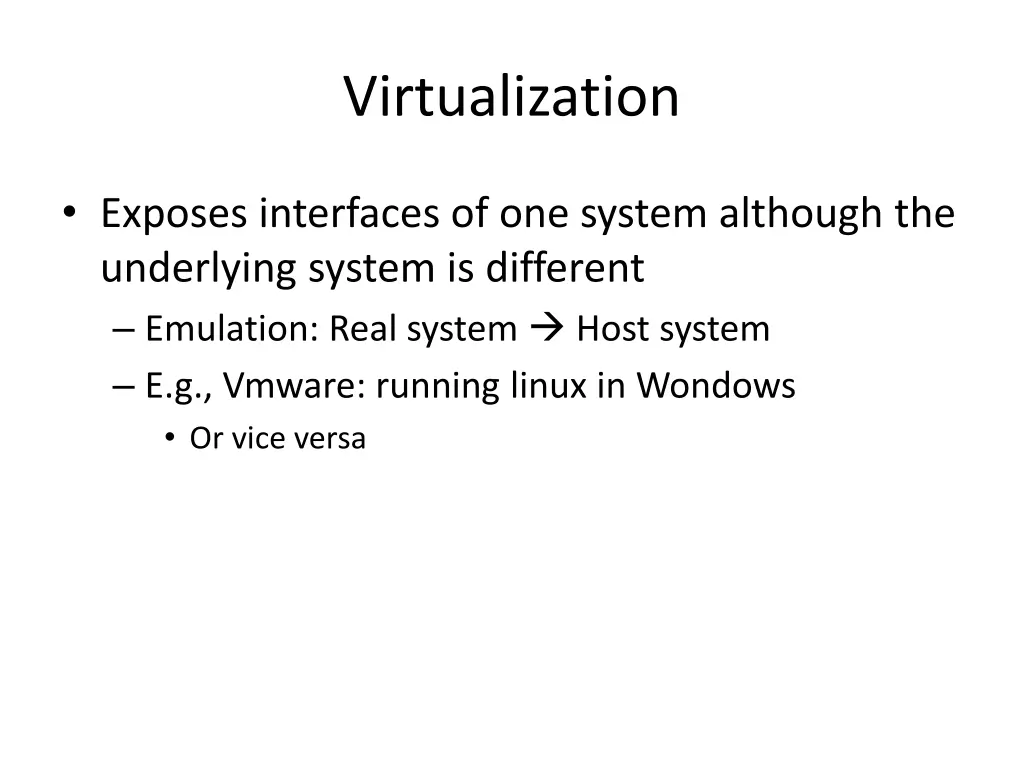 Virtualization

• Exposes interfaces of one system although the underlying system is different
– Emulation: Real system → Host system
– E.g., Vmware: running linux in Wondows
• Or vice versa